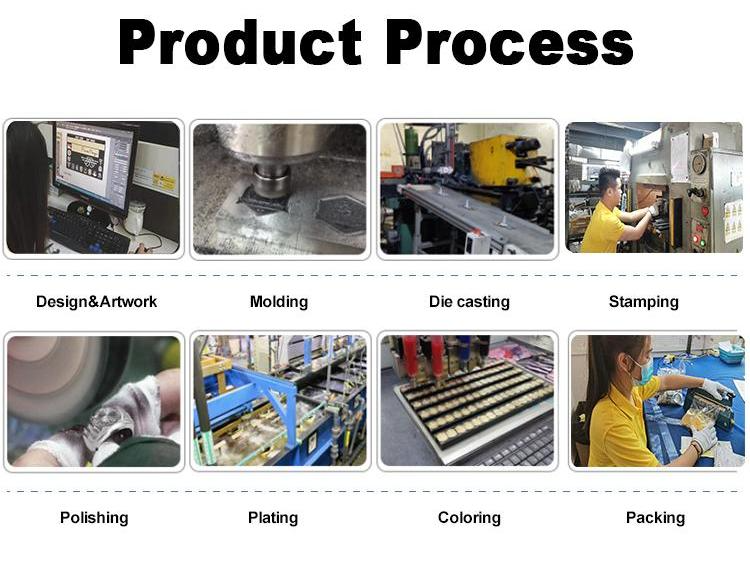 Product Process

Design&Artwork

Molding

Die casting

Stamping

Polishing

Plating

Coloring

Packing